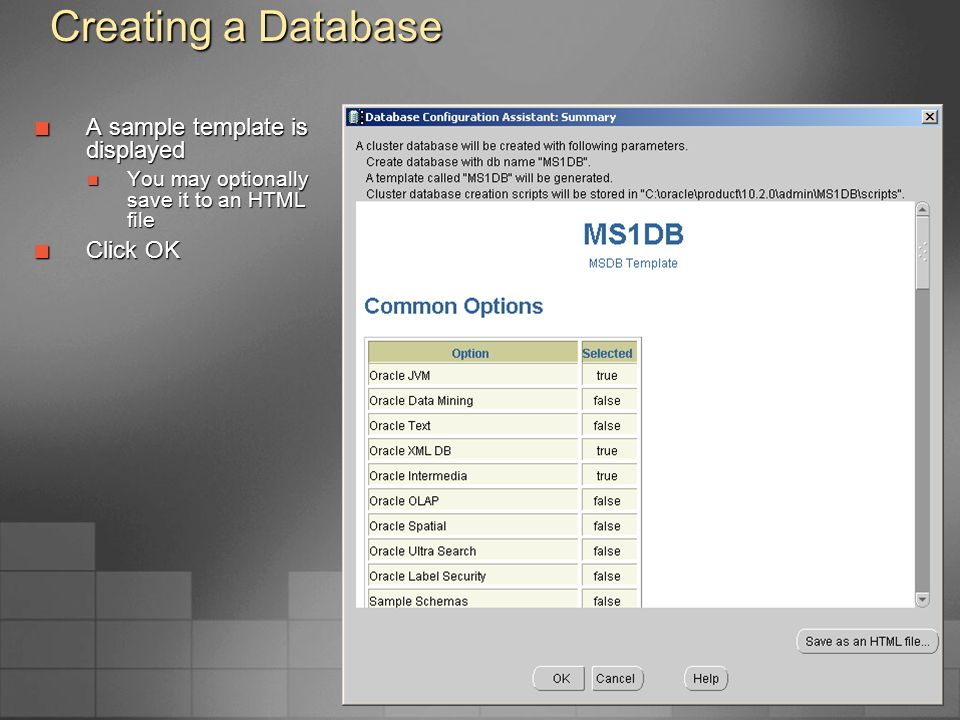 Creating a Database

A sample template is displayed

You may optionally save it to an HTML file

Click OK

Database Configuration Assistant: Summary

A cluster database will be created with following parameters.
Create database with db name "MS1DB".
A template called "MS1DB" will be generated.
Cluster database creation scripts will be stored in "C:\oracle\product\10.2.0\admin\MS1DB\scripts".

MS1DB
MSDB Template

Common Options

| Option | Selected |
|---|---|
| Oracle JVM | true |
| Oracle Data Mining | false |
| Oracle Text | false |
| Oracle XML DB | true |
| Oracle Intermedia | true |
| Oracle OLAP | false |
| Oracle Spatial | false |
| Oracle Ultra Search | false |
| Oracle Label Security | false |
| Sample Schemas | false |

Save as an HTML file...

OK Cancel Help